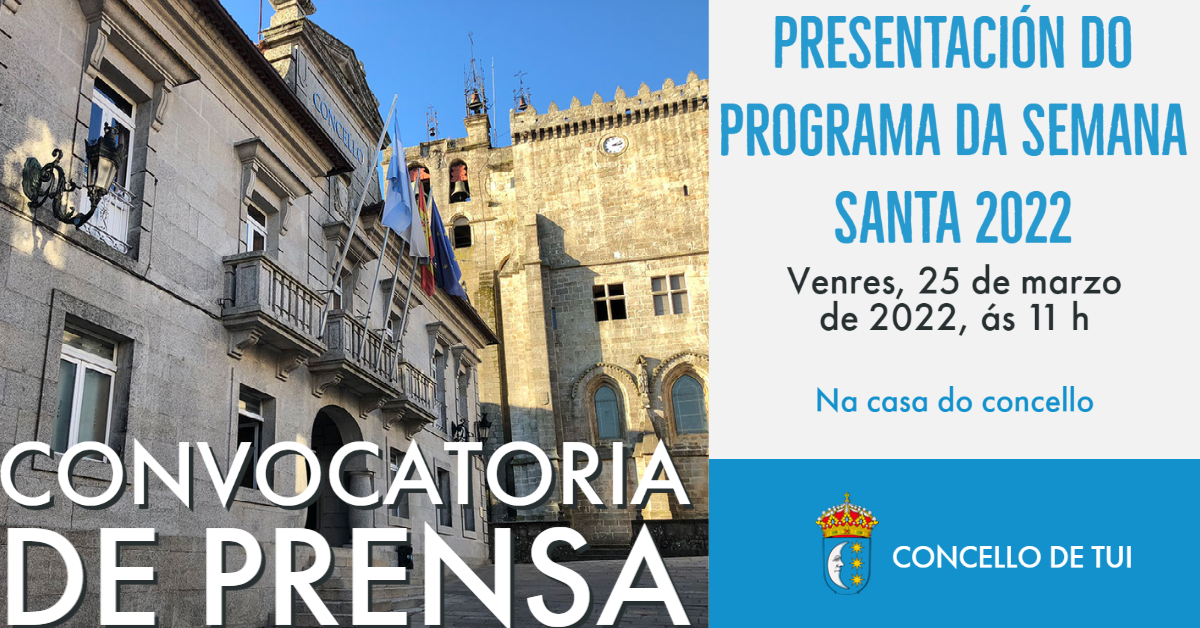 CONCELLO

CONVOCATORIA DE PRENSA

PRESENTACIÓN DO PROGRAMA DA SEMANA SANTA 2022

Venres, 25 de marzo de 2022, ás 11 h

Na casa do concello

CONCELLO DE TUI